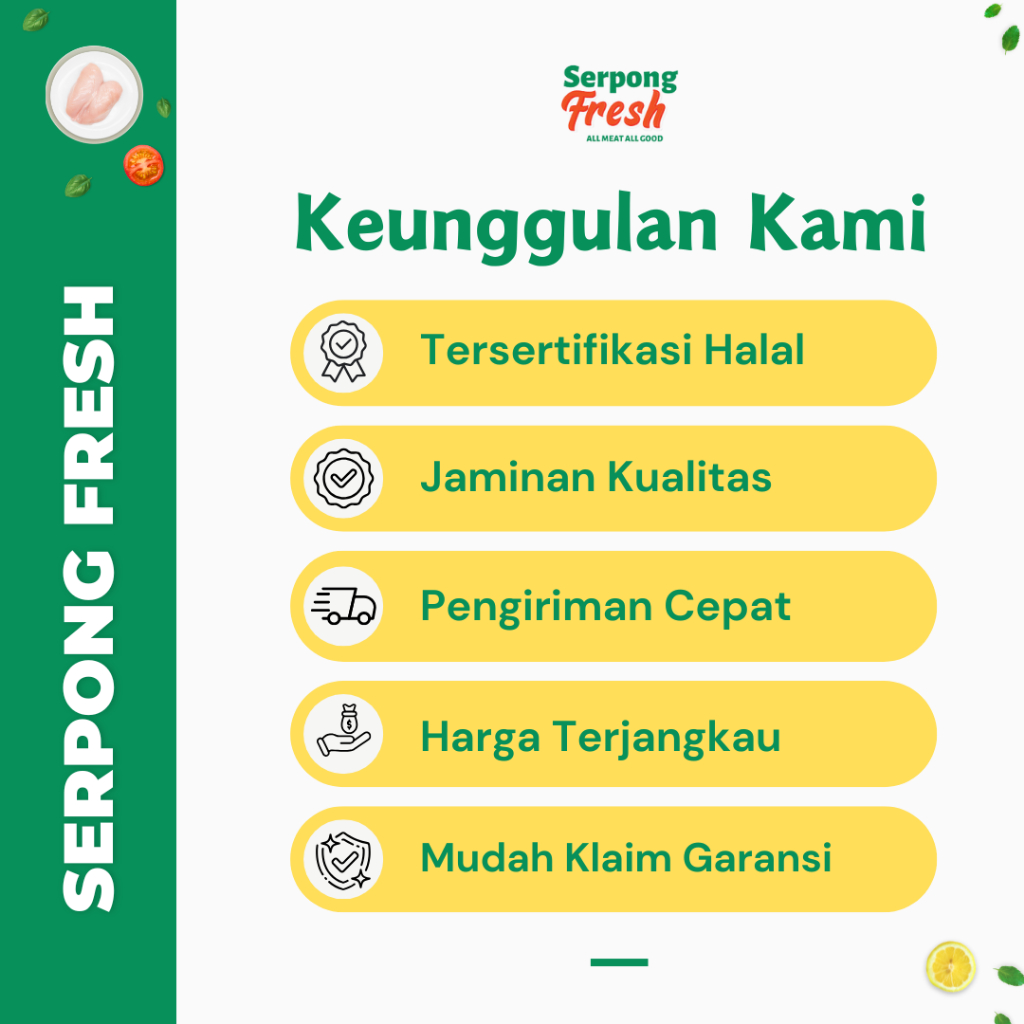 SERPONG FRESH

Serpong Fresh
ALL MEAT ALL GOOD

Keunggulan Kami

Tersertifikasi Halal

Jaminan Kualitas

Pengiriman Cepat

Harga Terjangkau

Mudah Klaim Garansi